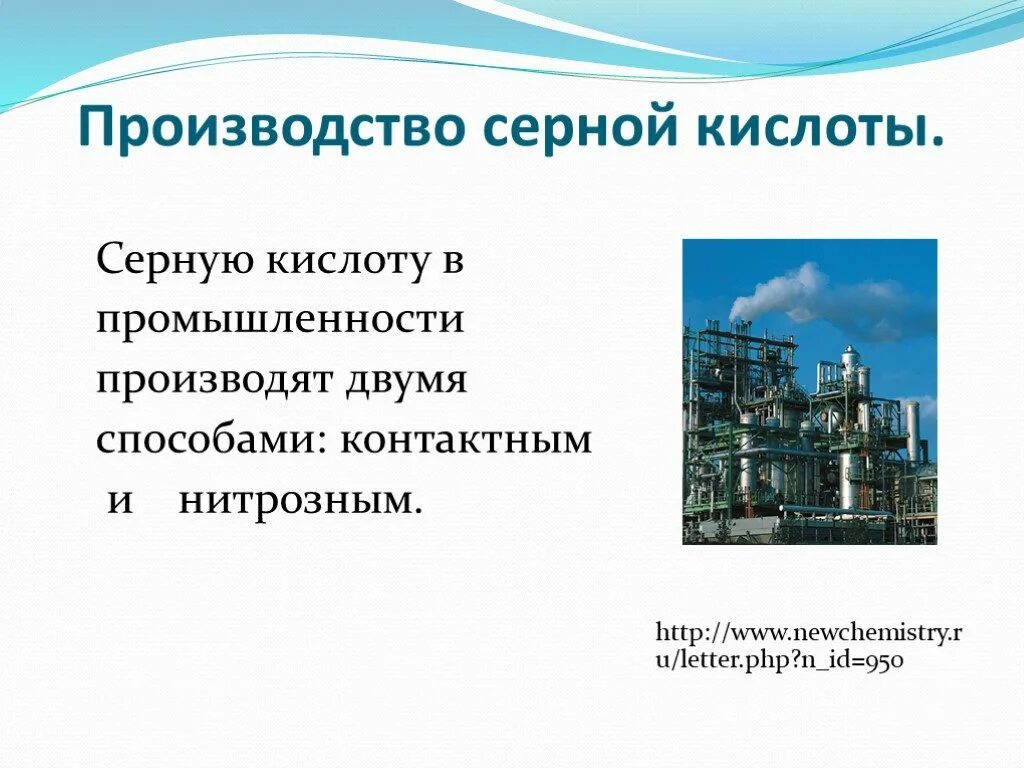 Производство серной кислоты.

Серную кислоту в промышленности производят двумя способами: контактным и нитрозным.

http://www.newchemistry.ru/letter.php?n_id=950